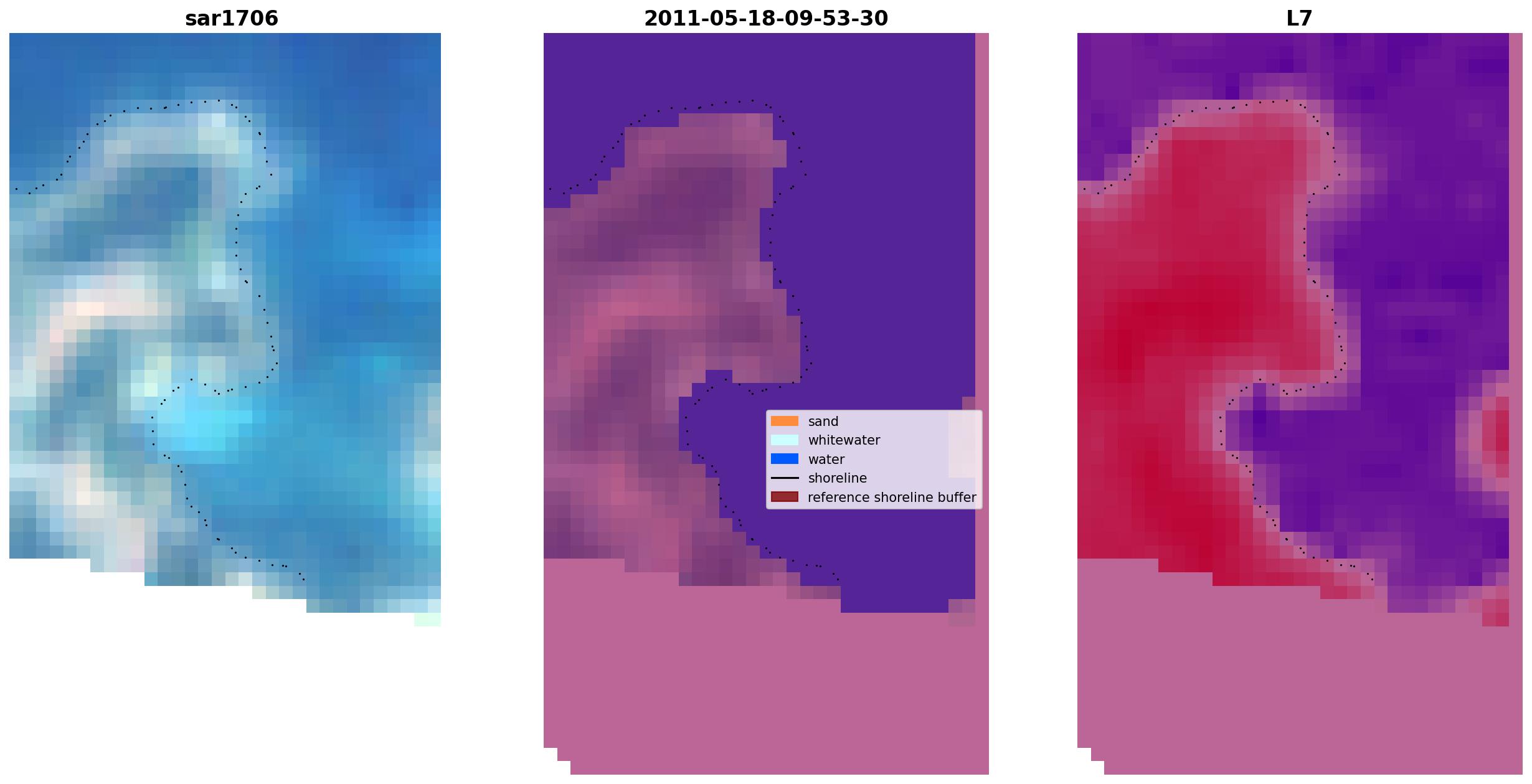 sar1706

2011-05-18-09-53-30

sand
whitewater
water
shoreline
reference shoreline buffer

L7